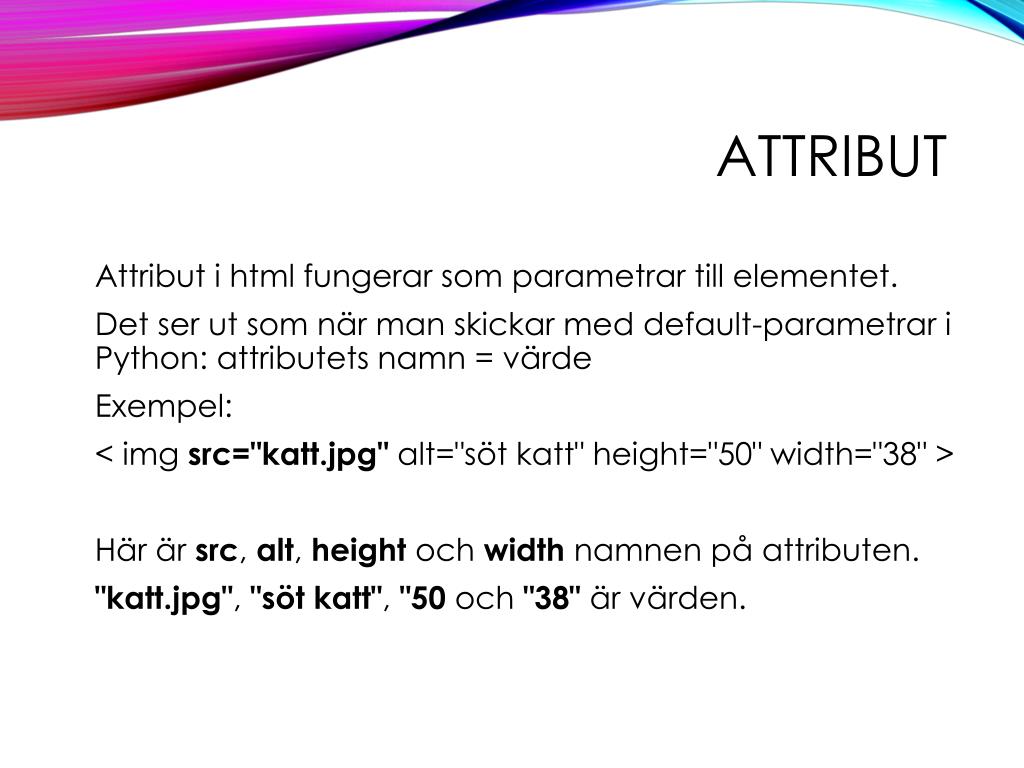 ATTRIBUT

Attribut i html fungerar som parametrar till elementet.

Det ser ut som när man skickar med default-parametrar i Python: attributets namn = värde

Exempel:

< img src="katt.jpg" alt="söt katt" height="50" width="38" >

Här är src, alt, height och width namnen på attributen.

"katt.jpg", "söt katt", "50 och "38" är värden.